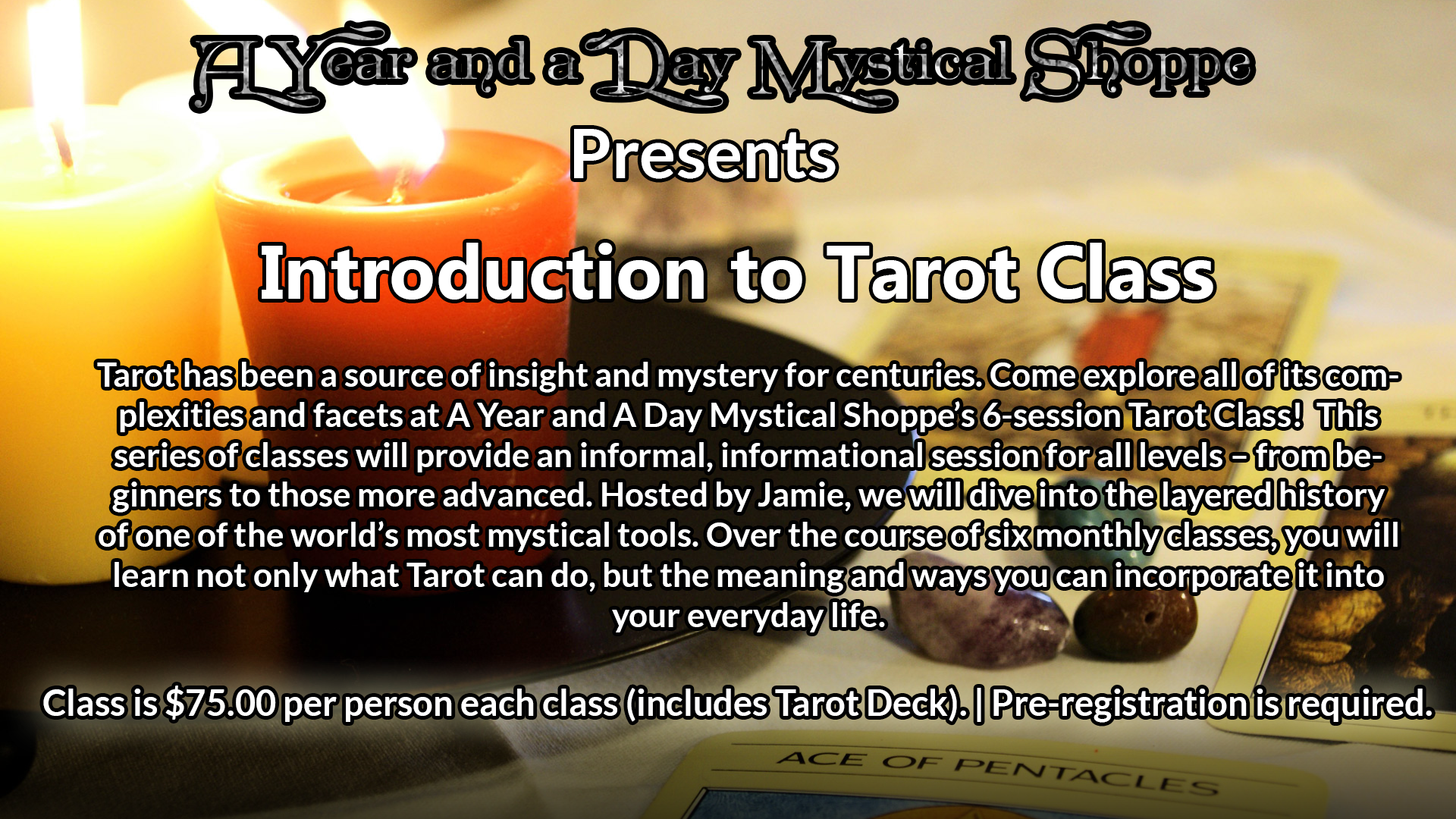 A Year and a Day Mystical Shoppe
Presents

Introduction to Tarot Class

Tarot has been a source of insight and mystery for centuries. Come explore all of its complexities and facets at A Year and A Day Mystical Shoppe's 6-session Tarot Class! This series of classes will provide an informal, informational session for all levels – from beginners to those more advanced. Hosted by Jamie, we will dive into the layered history of one of the world's most mystical tools. Over the course of six monthly classes, you will learn not only what Tarot can do, but the meaning and ways you can incorporate it into your everyday life.

Class is $75.00 per person each class (includes Tarot Deck). | Pre-registration is required.

ACE OF PENTACLES